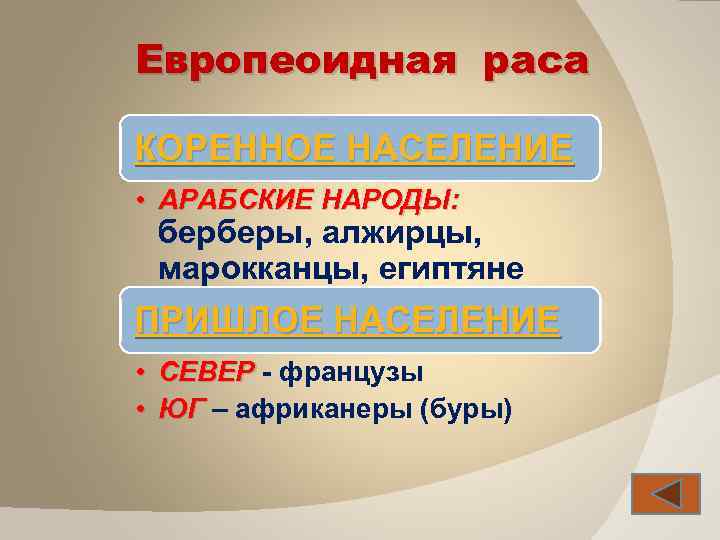 Европеоидная раса

КОРЕННОЕ НАСЕЛЕНИЕ

• АРАБСКИЕ НАРОДЫ: берберы, алжирцы, марокканцы, египтяне

ПРИШЛОЕ НАСЕЛЕНИЕ

• СЕВЕР - французы
• ЮГ – африканеры (буры)